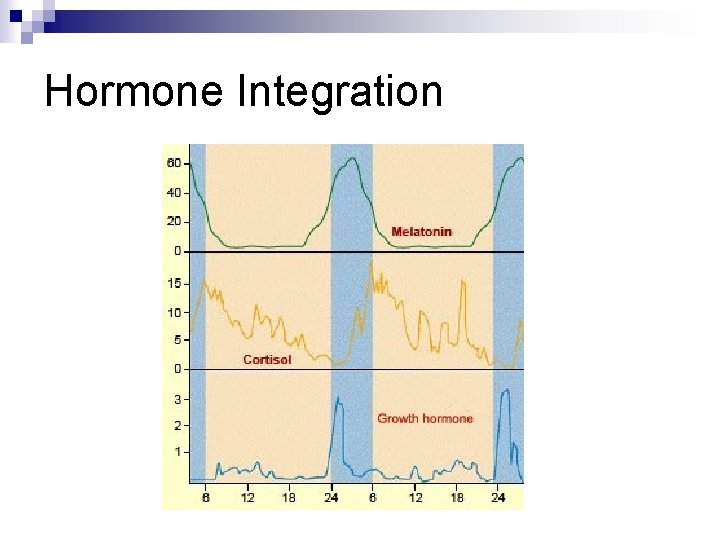 Hormone Integration

60
40
20
0
Melatonin
15
10
5
0
Cortisol
3
2
1
Growth hormone
6
12
18
24
6
12
18
24